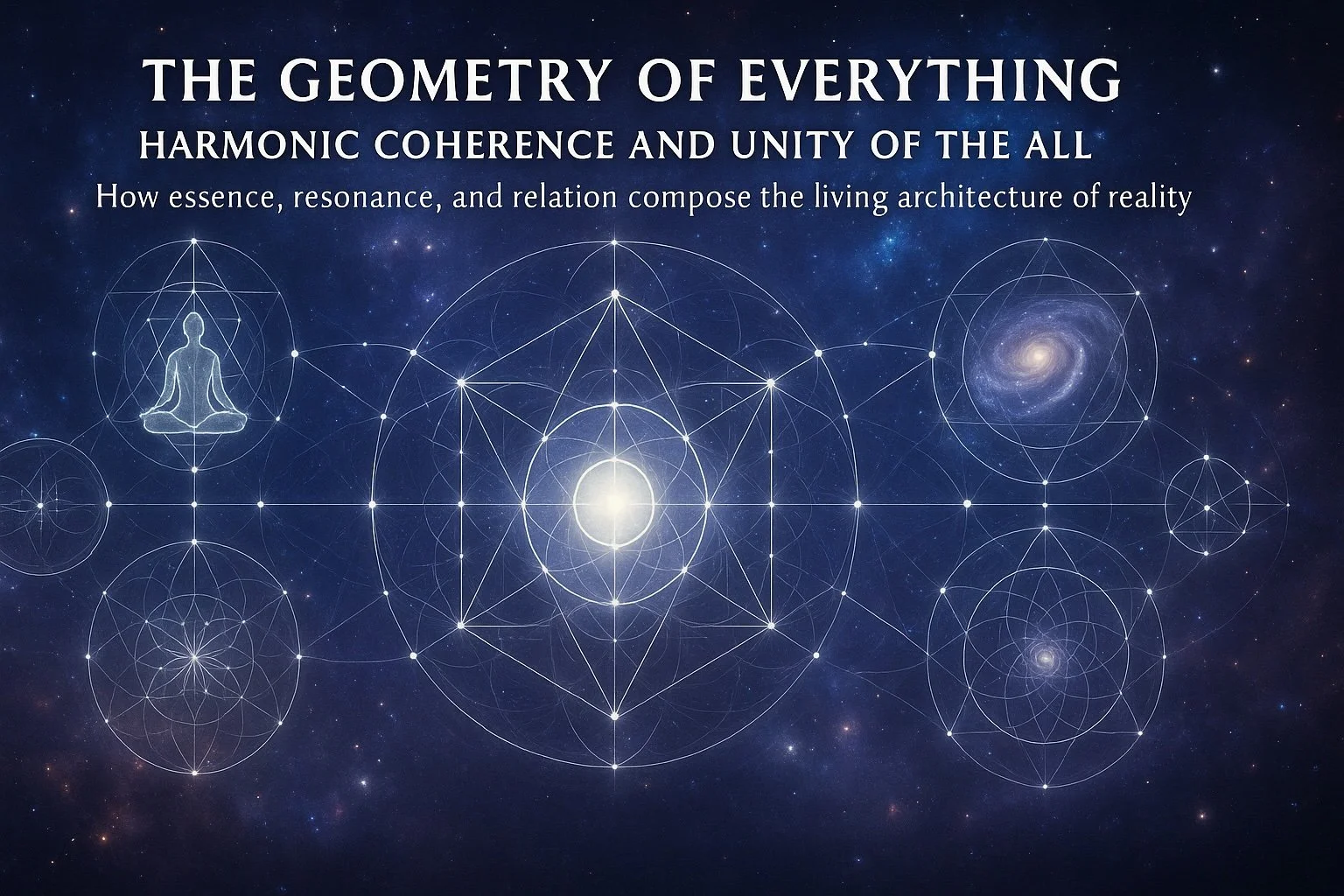 THE GEOMETRY OF EVERYTHING

HARMONIC COHERENCE AND UNITY OF THE ALL

How essence, resonance, and relation compose the living architecture of reality